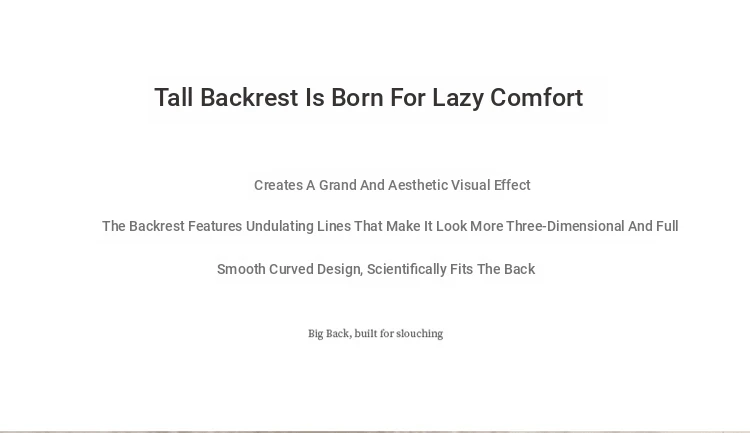 Tall Backrest Is Born For Lazy Comfort

Creates A Grand And Aesthetic Visual Effect

The Backrest Features Undulating Lines That Make It Look More Three-Dimensional And Full

Smooth Curved Design, Scientifically Fits The Back

Big Back, built for slouching